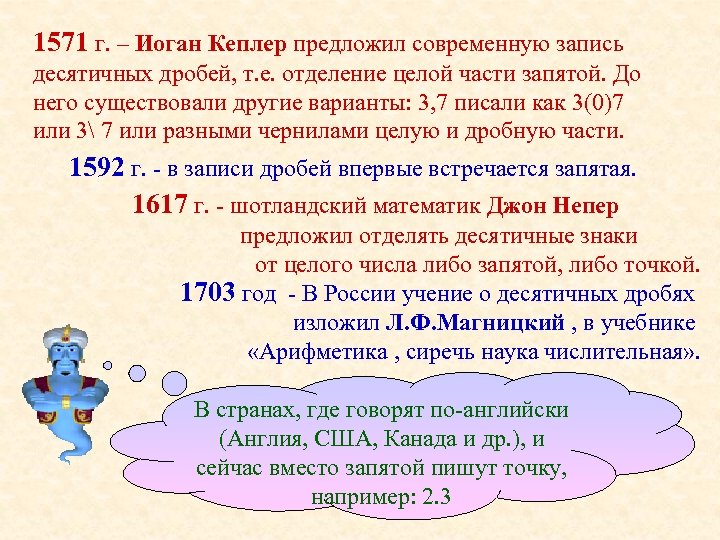 1571 г. – Иоган Кеплер предложил современную запись десятичных дробей, т.е. отделение целой части запятой. До него существовали другие варианты: 3,7 писали как 3(0)7 или 3\ 7 или разными чернилами целую и дробную части.

1592 г. - в записи дробей впервые встречается запятая.

1617 г. - шотландский математик Джон Непер предложил отделять десятичные знаки от целого числа либо запятой, либо точкой.

1703 год - В России учение о десятичных дробях изложил Л.Ф.Магницкий , в учебнике «Арифметика , сиречь наука числительная».

В странах, где говорят по-английски (Англия, США, Канада и др.), и сейчас вместо запятой пишут точку, например: 2.3